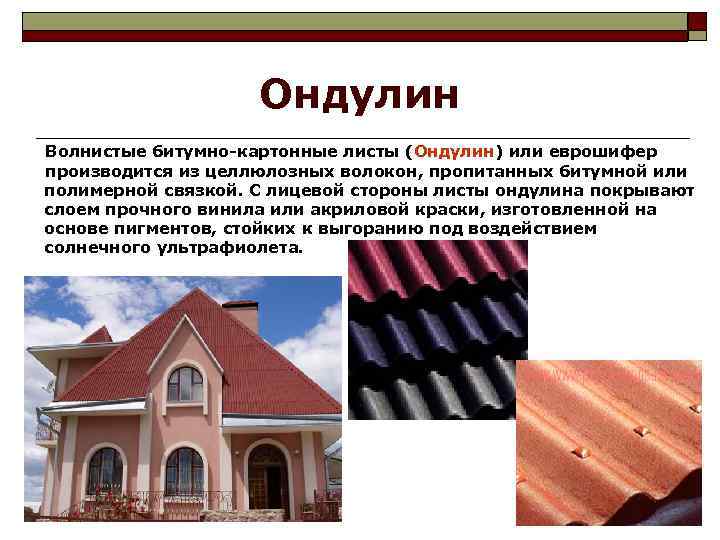 Ондулин

Волнистые битумно-картонные листы (Ондулин) или еврошифер производится из целлюлозных волокон, пропитанных битумной или полимерной связкой. С лицевой стороны листы ондулина покрывают слоем прочного винила или акриловой краски, изготовленной на основе пигментов, стойких к выгоранию под воздействием солнечного ультрафиолета.